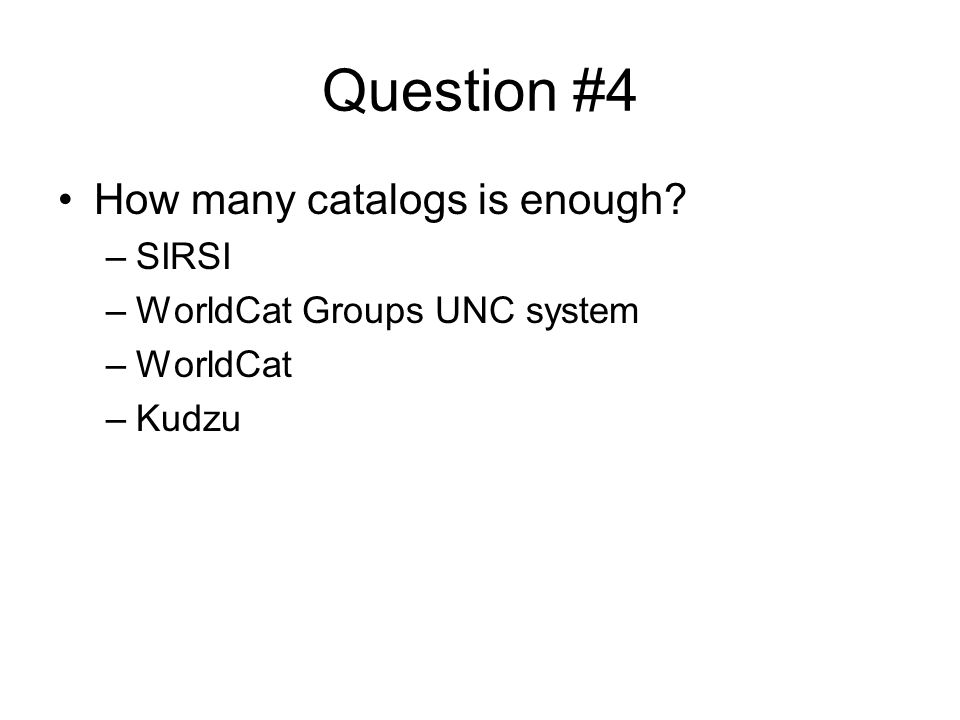 Question #4

• How many catalogs is enough?
– SIRSI
– WorldCat Groups UNC system
– WorldCat
– Kudzu